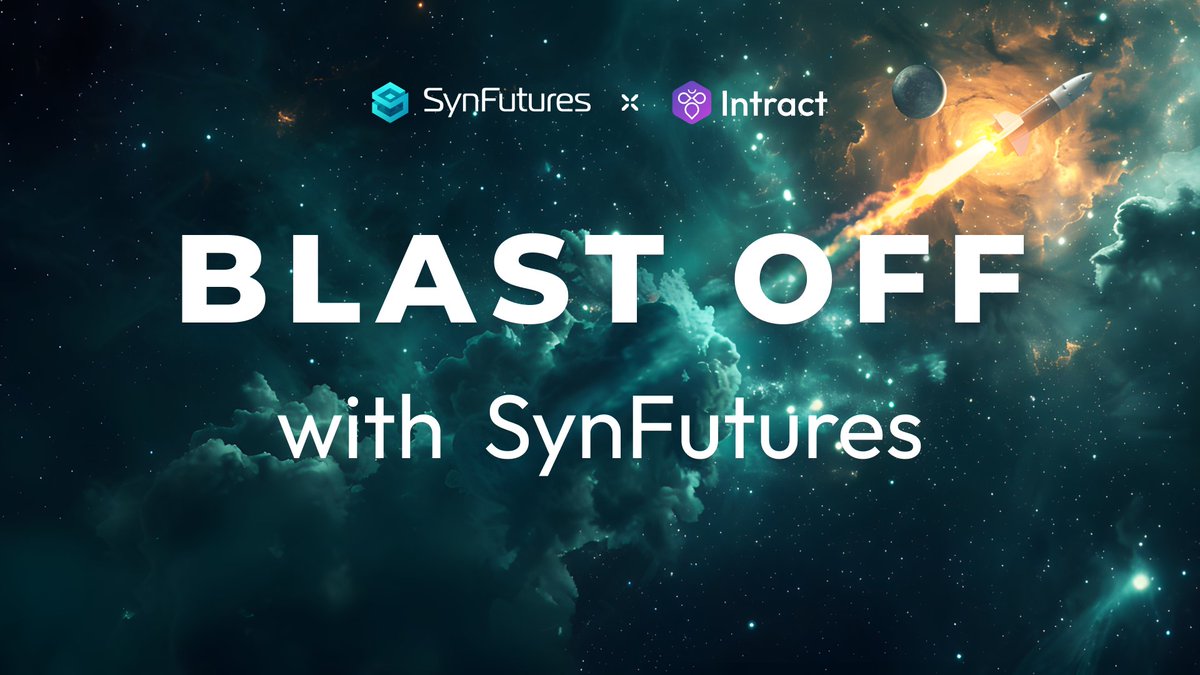 SynFutures × Intract

BLAST OFF

with SynFutures